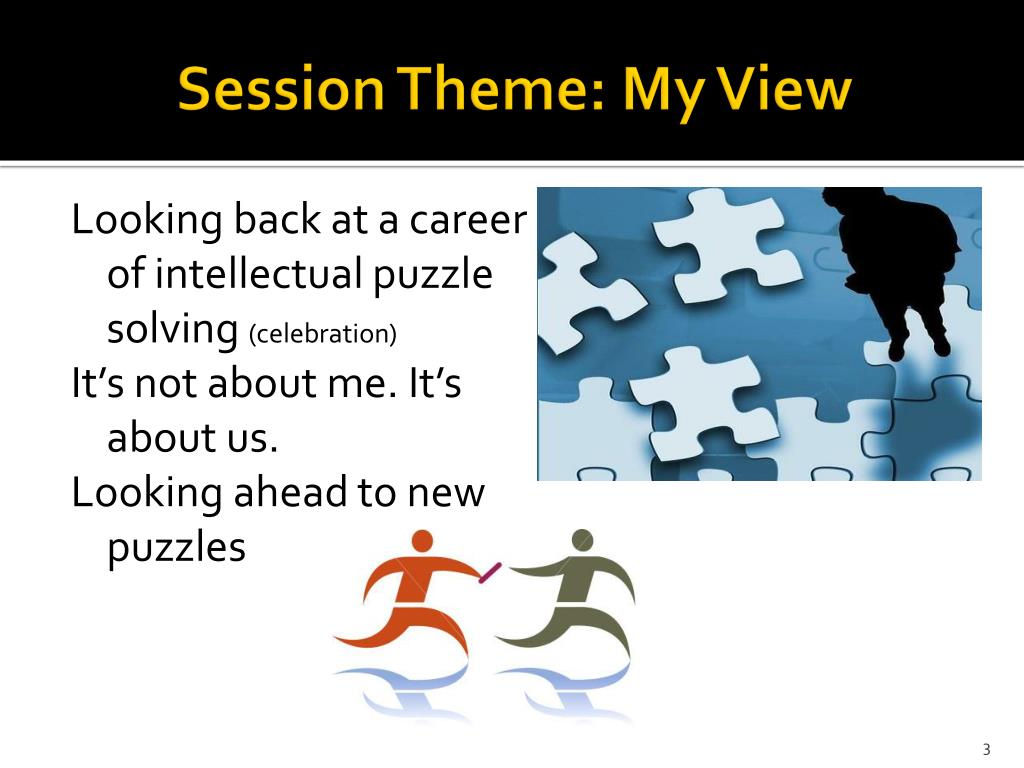 Session Theme: My View

Looking back at a career of intellectual puzzle solving (celebration)

It’s not about me. It’s about us.

Looking ahead to new puzzles

3